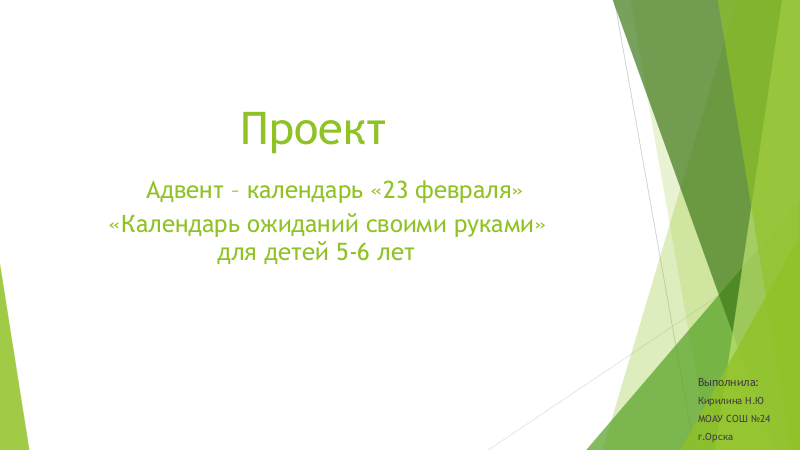 Проект

Адвент – календарь «23 февраля»
«Календарь ожиданий своими руками»
для детей 5-6 лет

Выполнила:
Кирилина Н.Ю
МОАУ СОШ №24
г.Орска